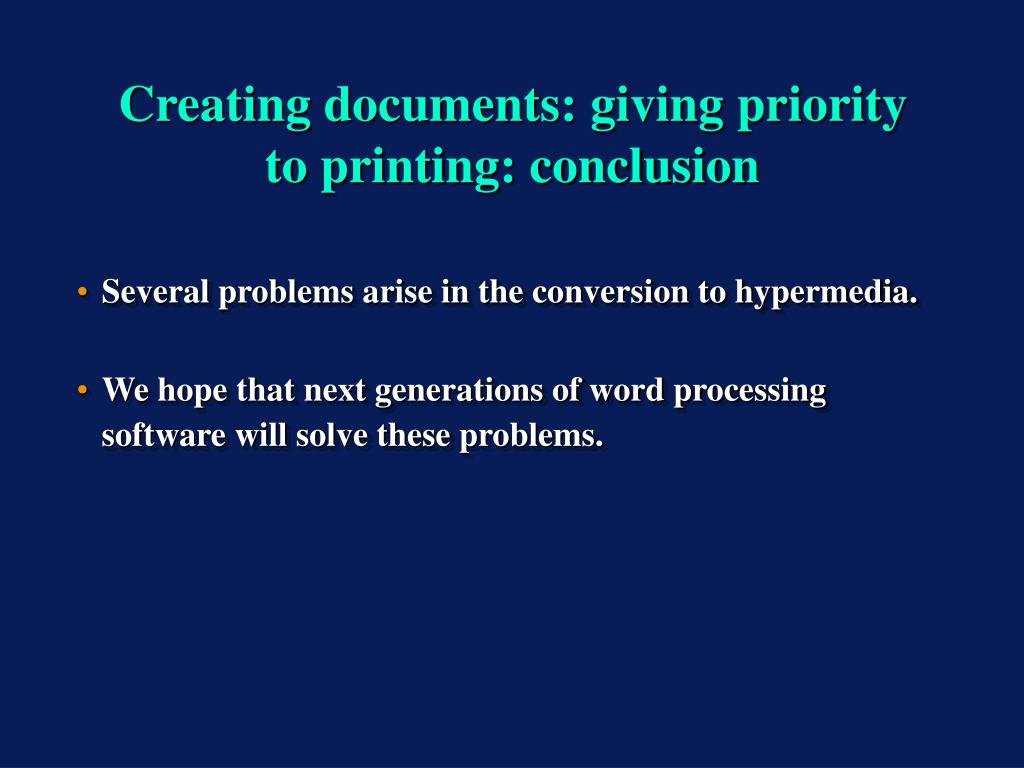 Creating documents: giving priority to printing: conclusion

• Several problems arise in the conversion to hypermedia.

• We hope that next generations of word processing software will solve these problems.